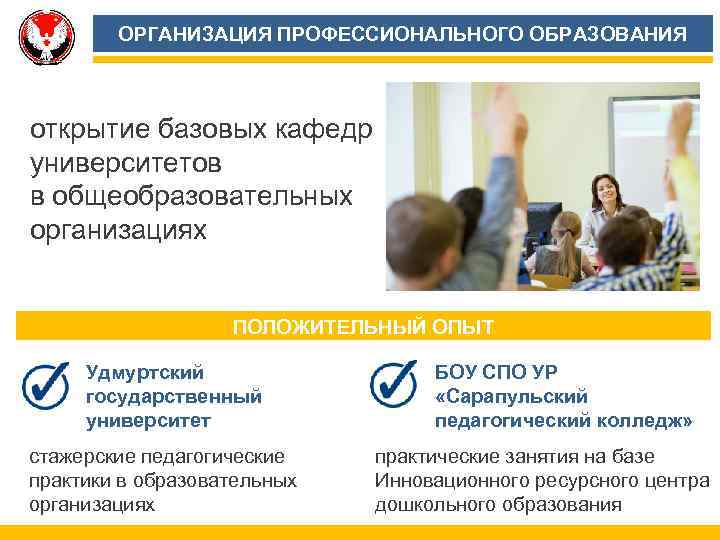 ОРГАНИЗАЦИЯ ПРОФЕССИОНАЛЬНОГО ОБРАЗОВАНИЯ

открытие базовых кафедр университетов в общеобразовательных организациях

ПОЛОЖИТЕЛЬНЫЙ ОПЫТ

Удмуртский государственный университет

стажерские педагогические практики в образовательных организациях

БОУ СПО УР «Сарапульский педагогический колледж»

практические занятия на базе Инновационного ресурсного центра дошкольного образования